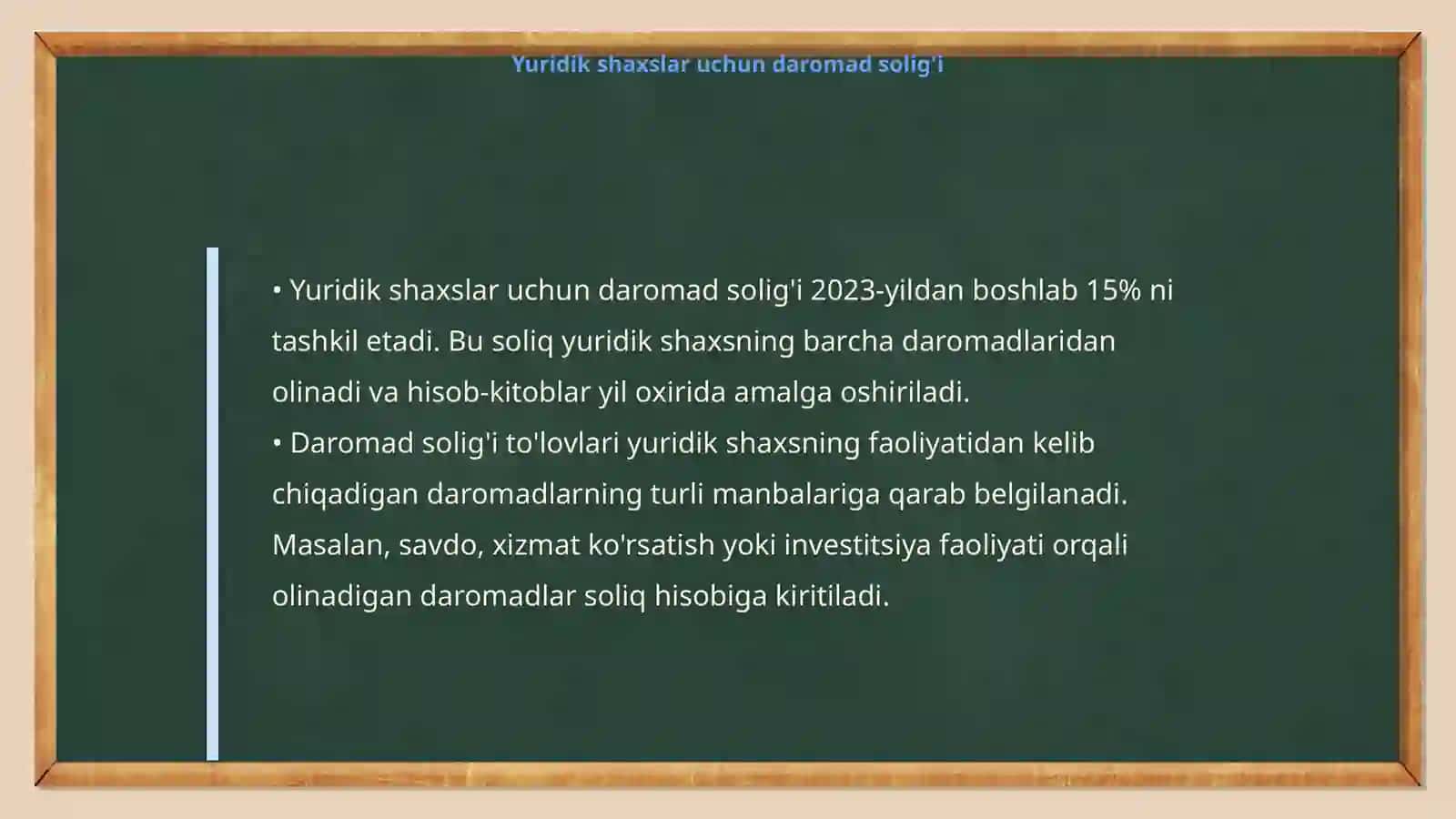 Yuridik shaxslar uchun daromad solig'i

• Yuridik shaxslar uchun daromad solig'i 2023-yildan boshlab 15% ni tashkil etadi. Bu soliq yuridik shaxsning barcha daromadlaridan olinadi va hisob-kitoblar yil oxirida amalga oshiriladi.
• Daromad solig'i to'lovlari yuridik shaxsning faoliyatidan kelib chiqadigan daromadlarning turli manbalariga qarab belgilanadi. Masalan, savdo, xizmat ko'rsatish yoki investitsiya faoliyati orqali olinadigan daromadlar soliq hisobiga kiritiladi.